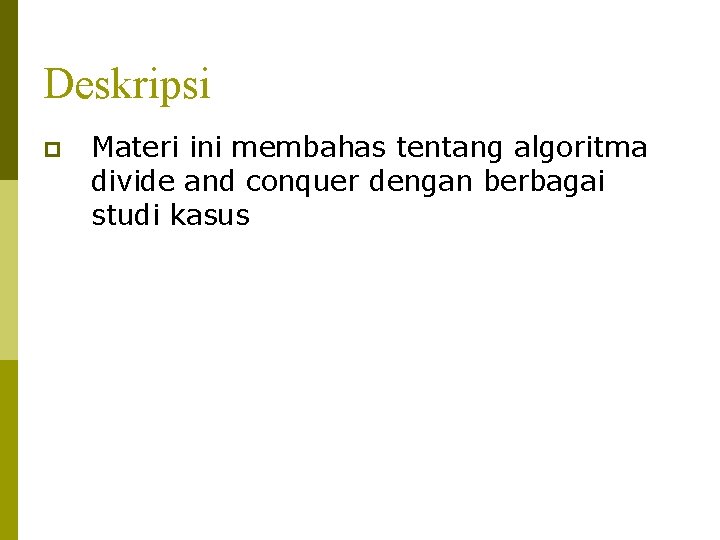 Deskripsi

Materi ini membahas tentang algoritma divide and conquer dengan berbagai studi kasus